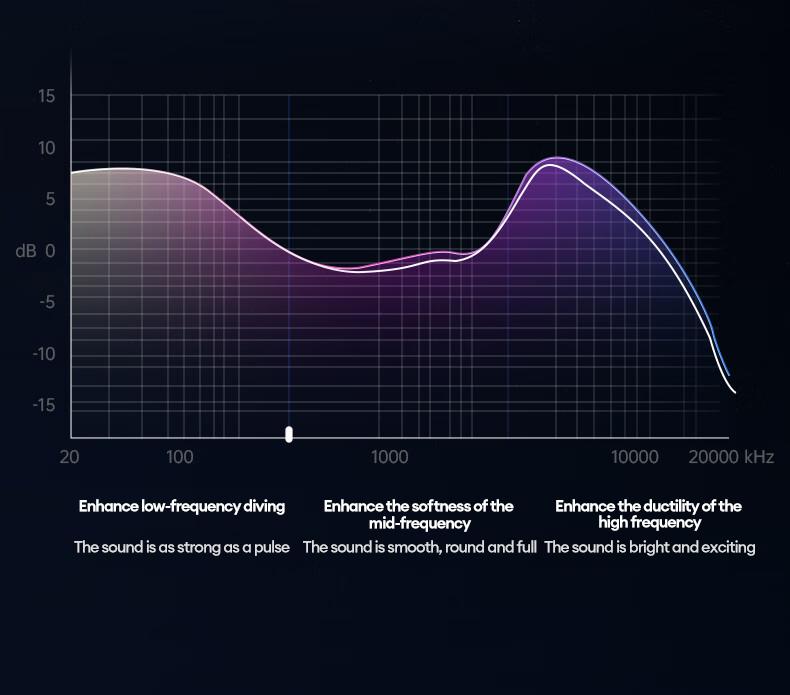 15
10
5
dB 0
-5
-10
-15

20 100 1000 10000 20000 kHz

Enhance low-frequency diving

The sound is as strong as a pulse

Enhance the softness of the mid-frequency

The sound is smooth, round and full

Enhance the ductility of the high frequency

The sound is bright and exciting